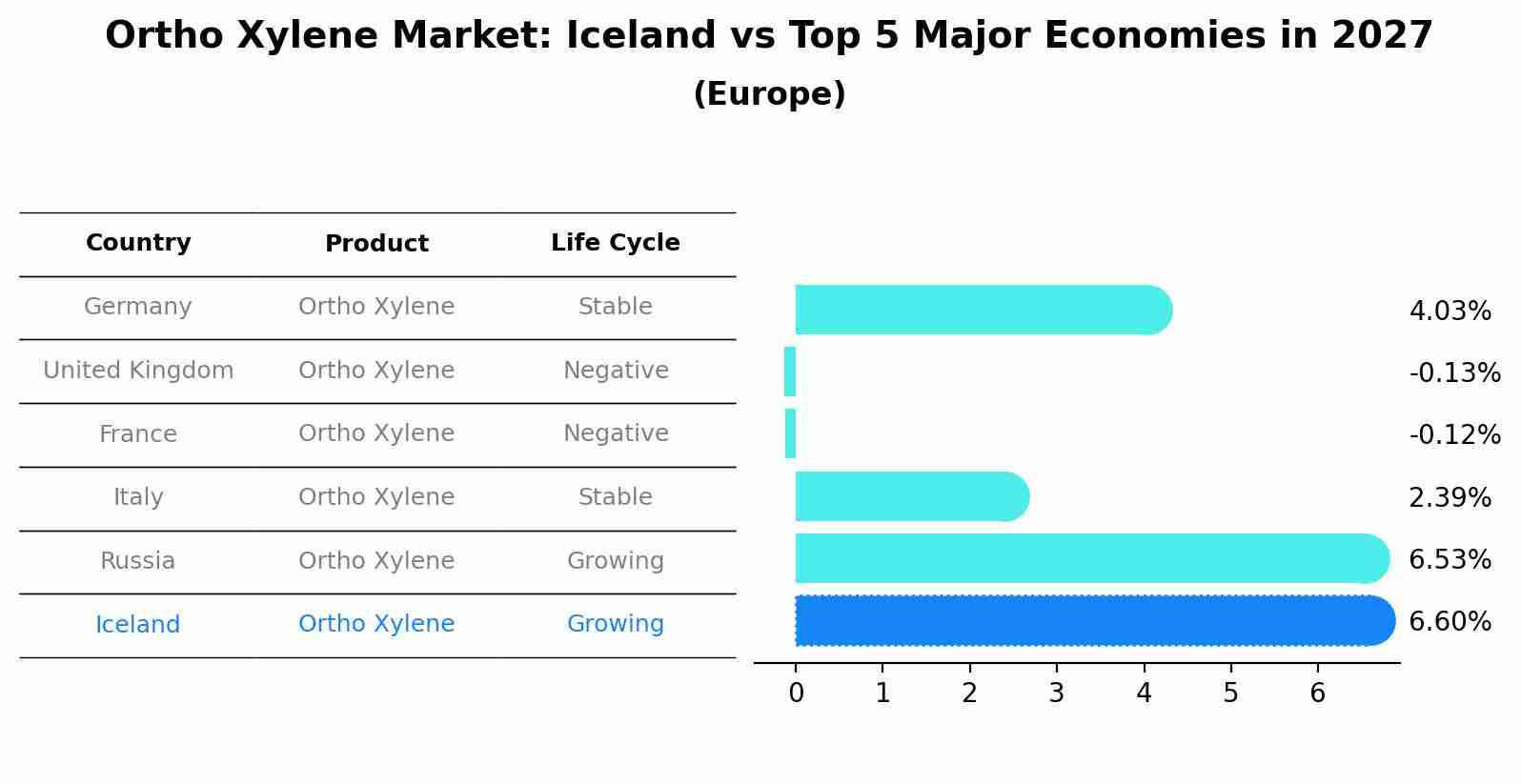 Ortho Xylene Market: Iceland vs Top 5 Major Economies in 2027
(Europe)

| Country | Product | Life Cycle |
|---|---|---|
| Germany | Ortho Xylene | Stable |
| United Kingdom | Ortho Xylene | Negative |
| France | Ortho Xylene | Negative |
| Italy | Ortho Xylene | Stable |
| Russia | Ortho Xylene | Growing |
| Iceland | Ortho Xylene | Growing |

4.03%
-0.13%
-0.12%
2.39%
6.53%
6.60%

0 1 2 3 4 5 6